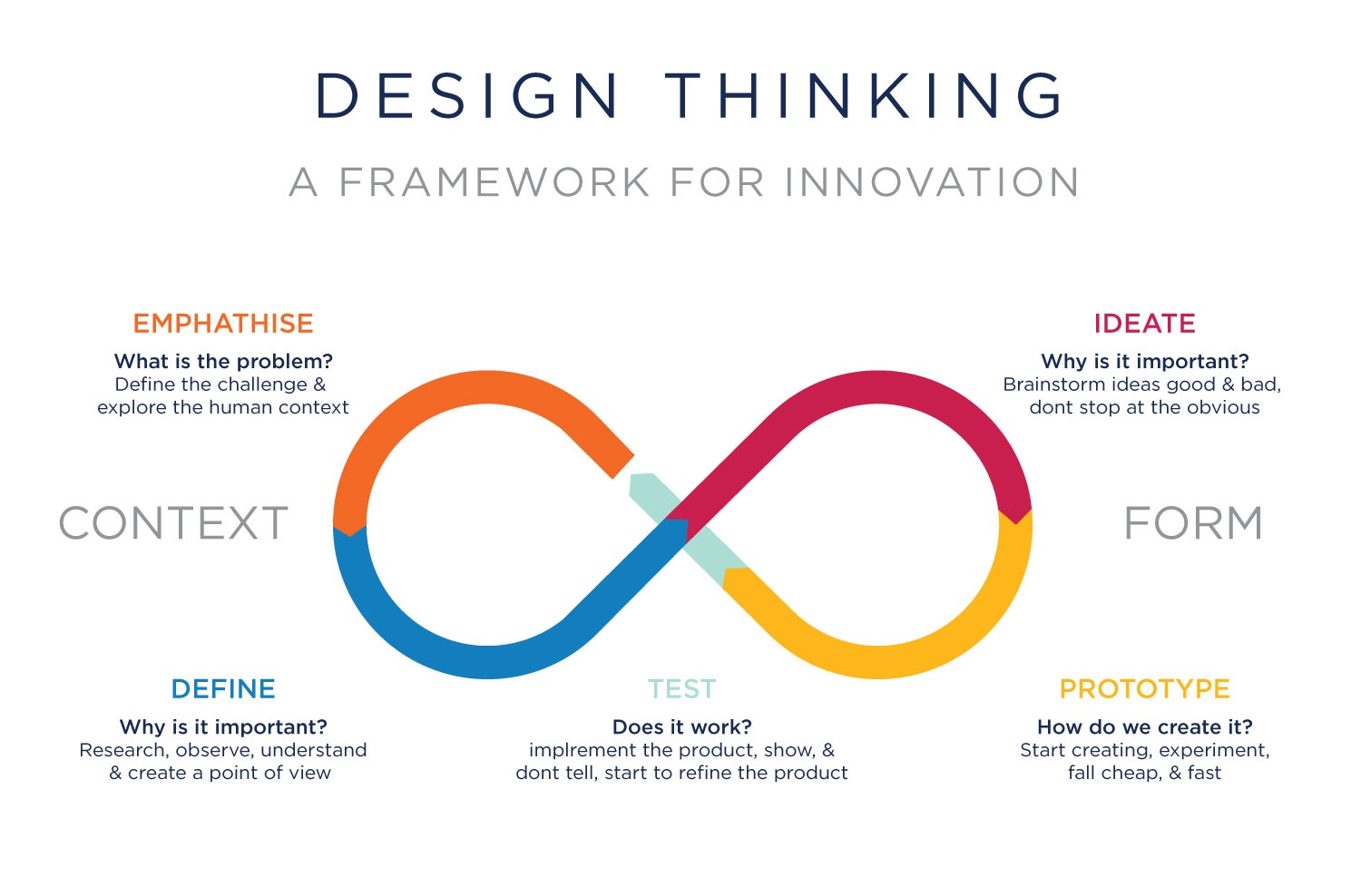 DESIGN THINKING

A FRAMEWORK FOR INNOVATION

EMPHATHISE

What is the problem?
Define the challenge & explore the human context

IDEATE

Why is it important?
Brainstorm ideas good & bad, dont stop at the obvious

CONTEXT

FORM

DEFINE

Why is it important?
Research, observe, understand & create a point of view

TEST

Does it work?
implrement the product, show, & dont tell, start to refine the product

PROTOTYPE

How do we create it?
Start creating, experiment, fall cheap, & fast